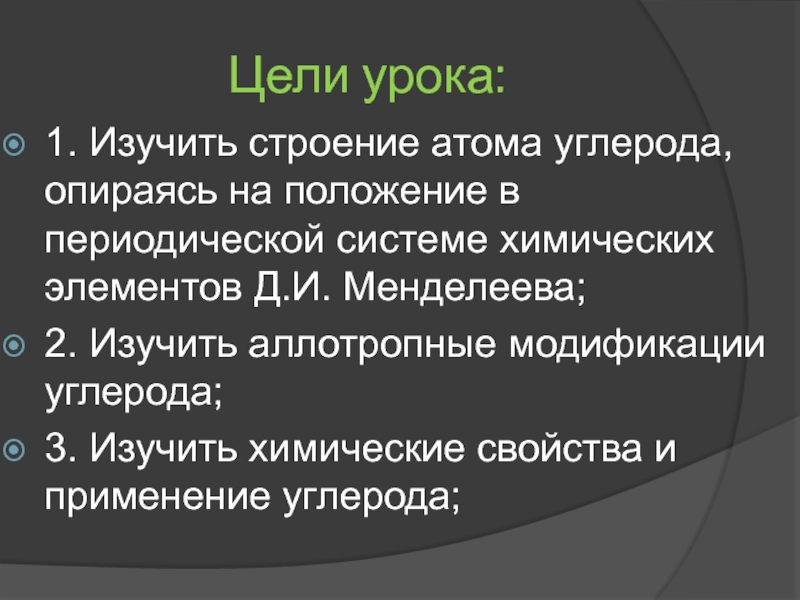 Цели урока:

1. Изучить строение атома углерода, опираясь на положение в периодической системе химических элементов Д.И. Менделеева;

2. Изучить аллотропные модификации углерода;

3. Изучить химические свойства и применение углерода;